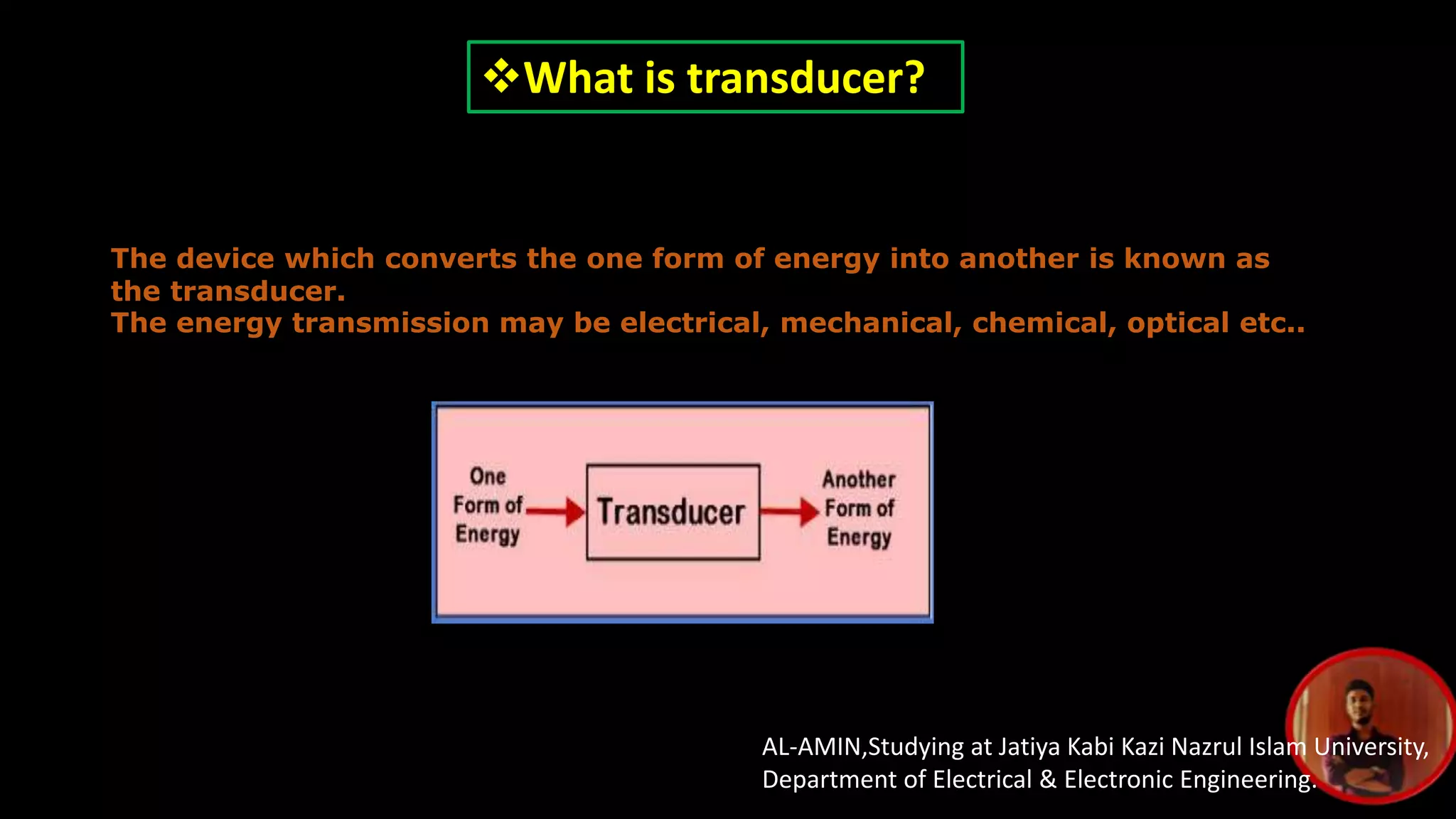 ❖What is transducer?

The device which converts the one form of energy into another is known as the transducer.
The energy transmission may be electrical, mechanical, chemical, optical etc..

One Form of Energy

Transducer

Another Form of Energy

AL-AMIN,Studying at Jatiya Kabi Kazi Nazrul Islam University,
Department of Electrical & Electronic Engineering.